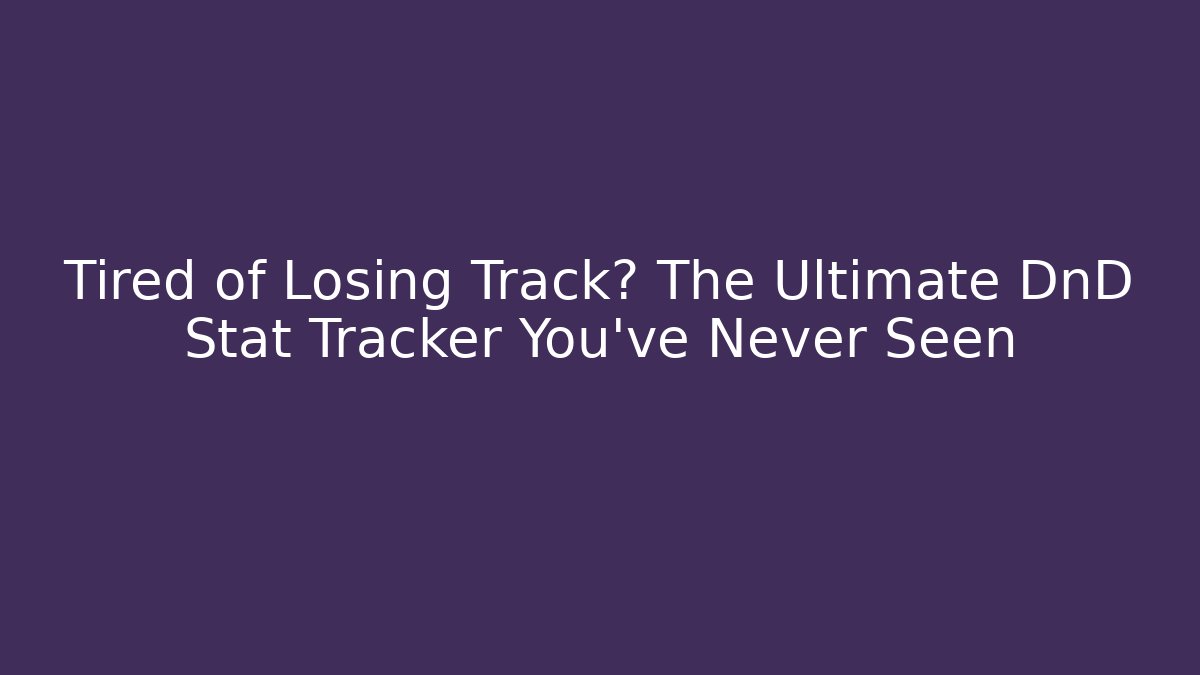 Tired of Losing Track? The Ultimate DnD Stat Tracker You've Never Seen